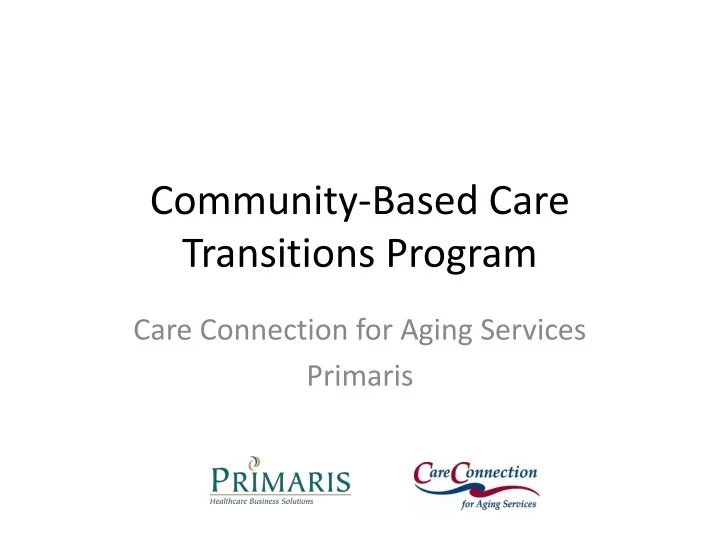 Community-Based Care Transitions Program

Care Connection for Aging Services
Primaris

PRIMARIS
Healthcare Business Solutions

CareConnection
for Aging Services